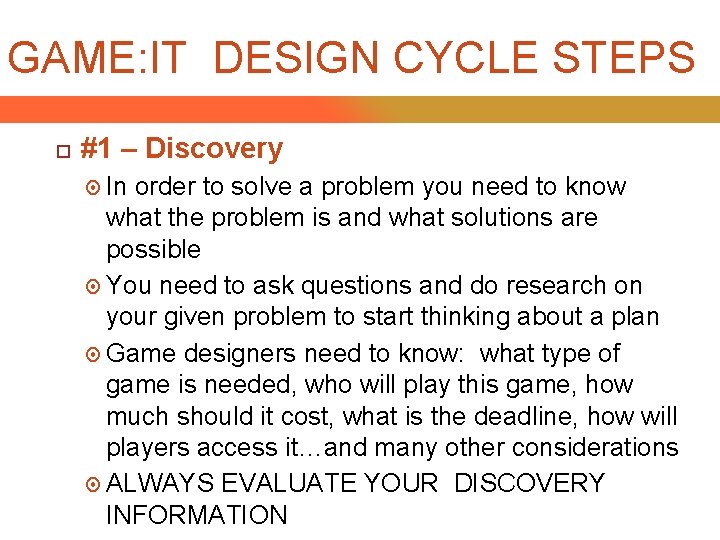 GAME:IT DESIGN CYCLE STEPS

#1 – Discovery

In order to solve a problem you need to know what the problem is and what solutions are possible

You need to ask questions and do research on your given problem to start thinking about a plan

Game designers need to know: what type of game is needed, who will play this game, how much should it cost, what is the deadline, how will players access it…and many other considerations

ALWAYS EVALUATE YOUR DISCOVERY INFORMATION